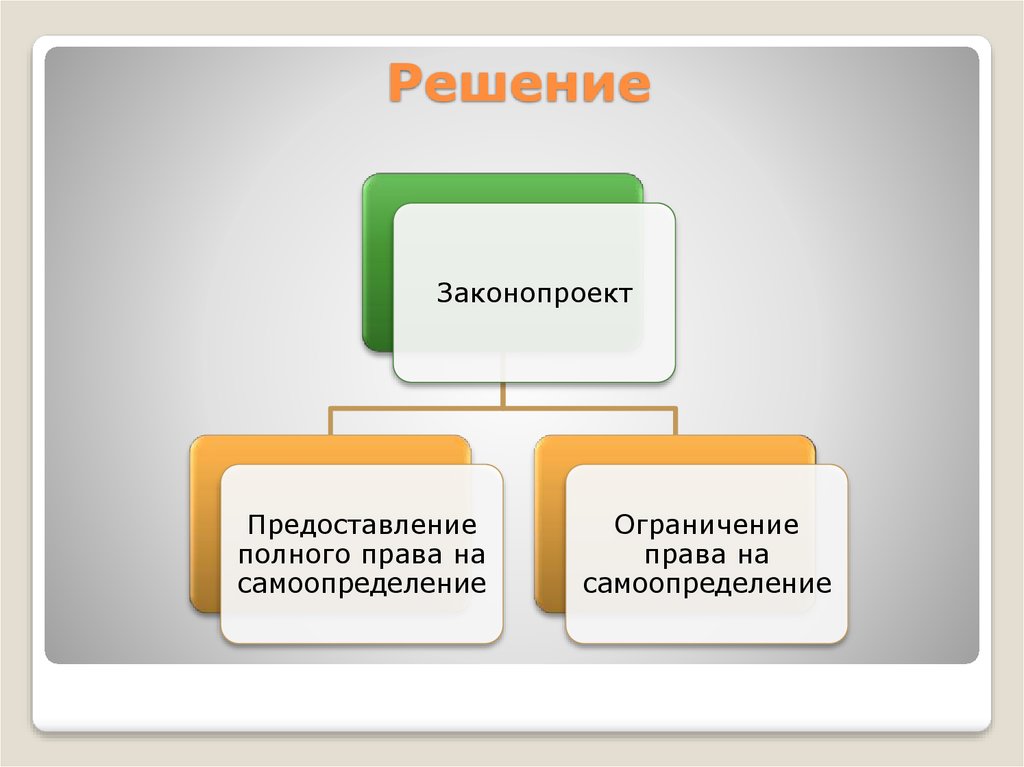 Решение

Законопроект

Предоставление полного права на самоопределение

Ограничение права на самоопределение